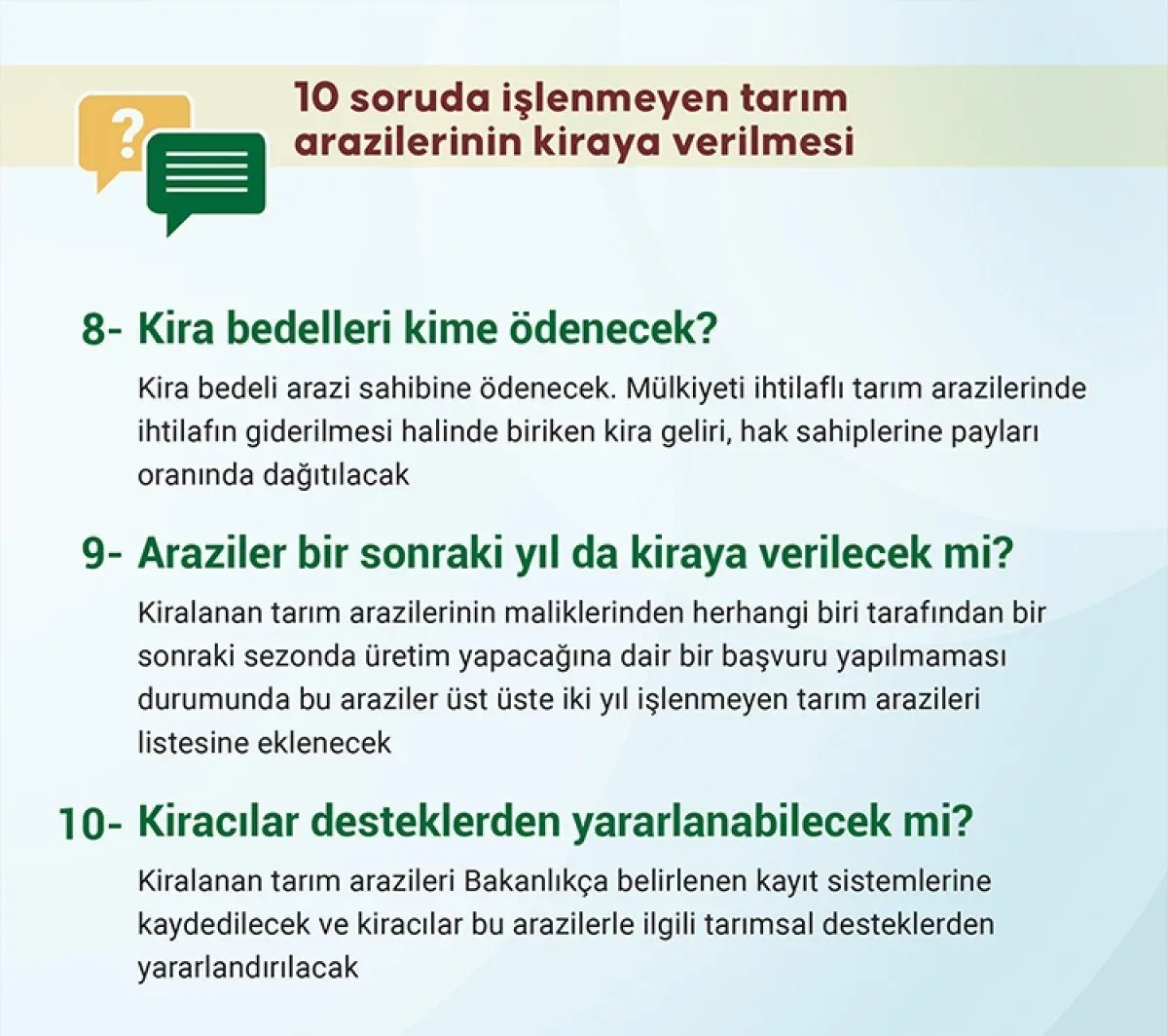 ?

10 soruda işlenmeyen tarım arazilerinin kiraya verilmesi

8- Kira bedelleri kime ödenecek?

Kira bedeli arazi sahibine ödenecek. Mülkiyeti ihtilaflı tarım arazilerinde ihtilafın giderilmesi halinde biriken kira geliri, hak sahiplerine payları oranında dağıtılacak

9- Araziler bir sonraki yıl da kiraya verilecek mi?

Kiralanan tarım arazilerinin maliklerinden herhangi biri tarafından bir sonraki sezonda üretim yapacağına dair bir başvuru yapılmaması durumunda bu araziler üst üste iki yıl işlenmeyen tarım arazileri listesine eklenecek

10- Kiracılar desteklerden yararlanabilecek mi?

Kiralanan tarım arazileri Bakanlıkça belirlenen kayıt sistemlerine kaydedilecek ve kiracılar bu arazilerle ilgili tarımsal desteklerden yararlandırılacak